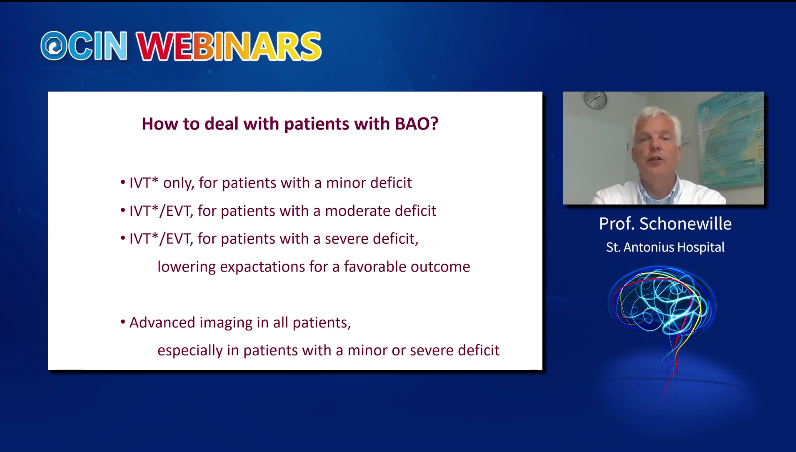 OCIN WEBINARS

How to deal with patients with BAO?

• IVT* only, for patients with a minor deficit
• IVT*/EVT, for patients with a moderate deficit
• IVT*/EVT, for patients with a severe deficit, lowering expactations for a favorable outcome

• Advanced imaging in all patients, especially in patients with a minor or severe deficit

Prof. Schonewille
St. Antonius Hospital